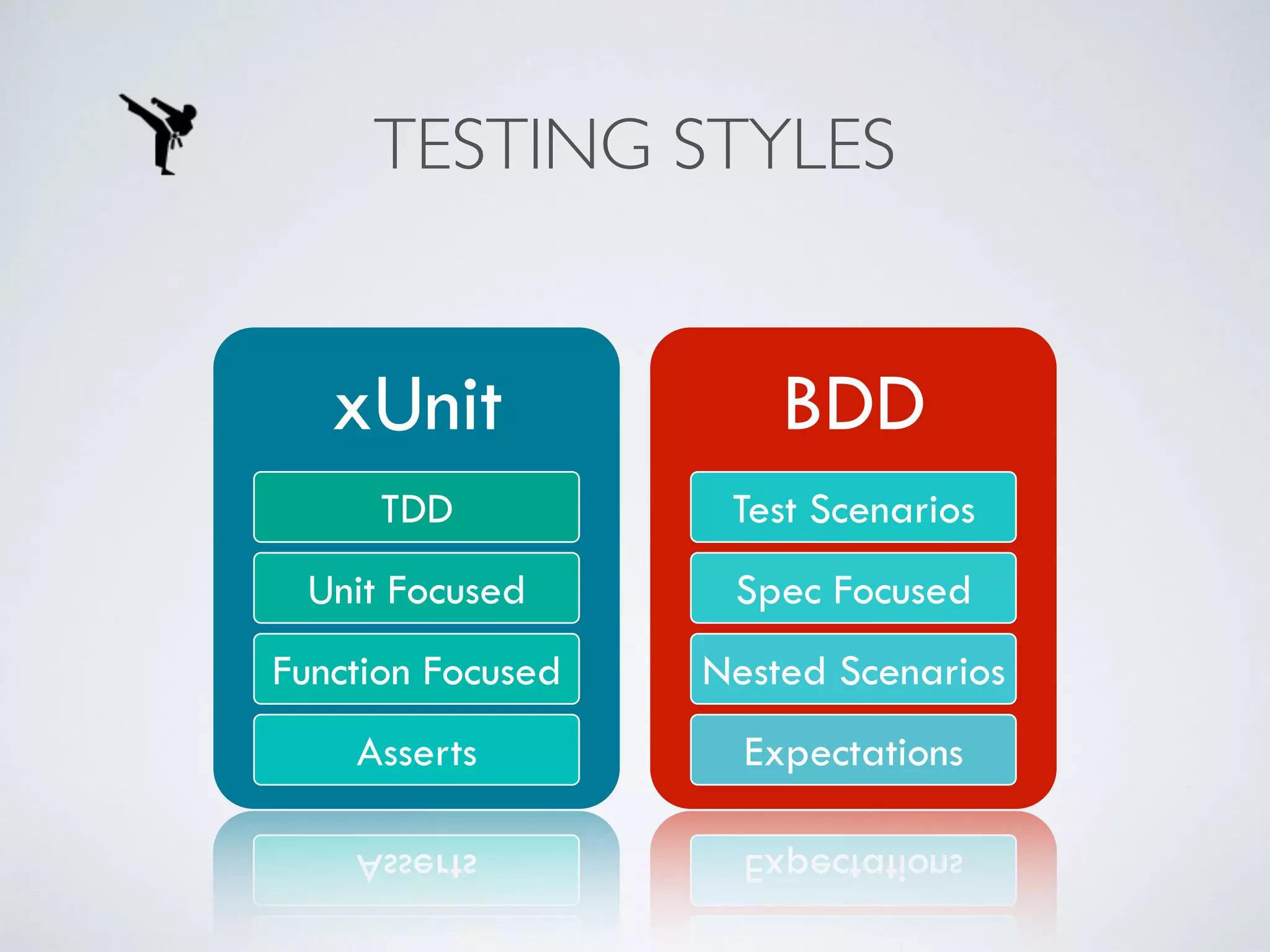 TESTING STYLES

xUnit

TDD

Unit Focused

Function Focused

Asserts

BDD

Test Scenarios

Spec Focused

Nested Scenarios

Expectations